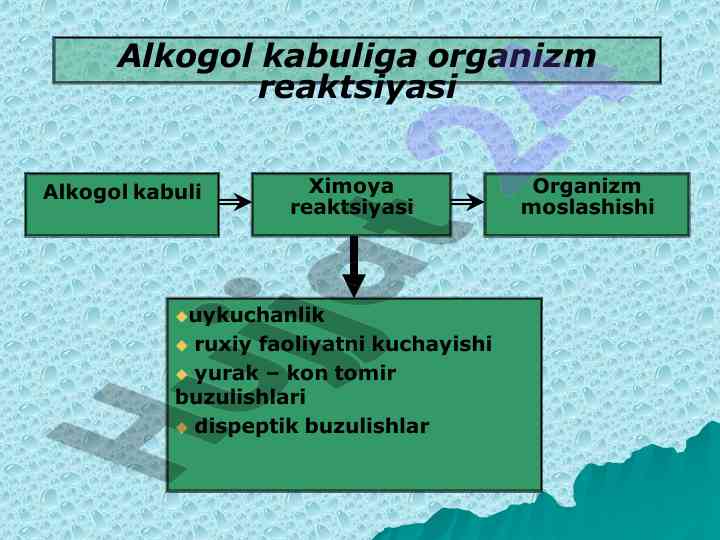 Alkogol kabuliga organizm reaktsiyasi

Alkogol kabuli

Ximoya reaktsiyasi

Organizm moslashishi

uykuchanlik
ruxiy faoliyatni kuchayishi
yurak – kon tomir buzulishlari
dispeptik buzulishlar

Hujjat24